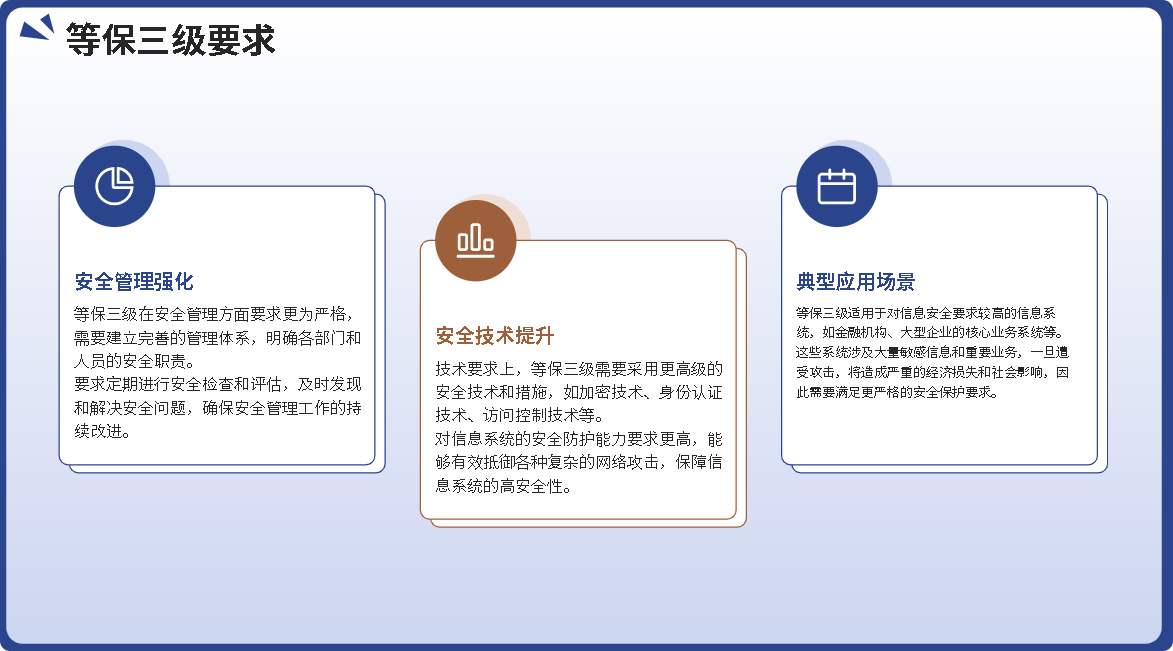 等保三级要求

安全管理强化

等保三级在安全管理方面要求更为严格，需要建立完善的管理体系，明确各部门和人员的安全职责。

要求定期进行安全检查和评估，及时发现和解决安全问题，确保安全管理工作的持续改进。

安全技术提升

技术要求上，等保三级需要采用更高级的安全技术和措施，如加密技术、身份认证技术、访问控制技术等。

对信息系统的安全防护能力要求更高，能够有效抵御各种复杂的网络攻击，保障信息系统的高安全性。

典型应用场景

等保三级适用于对信息安全要求较高的信息系统，如金融机构、大型企业的核心业务系统等。这些系统涉及大量敏感信息和重要业务，一旦遭受攻击，将造成严重的经济损失和社会影响，因此需要满足更严格的安全保护要求。